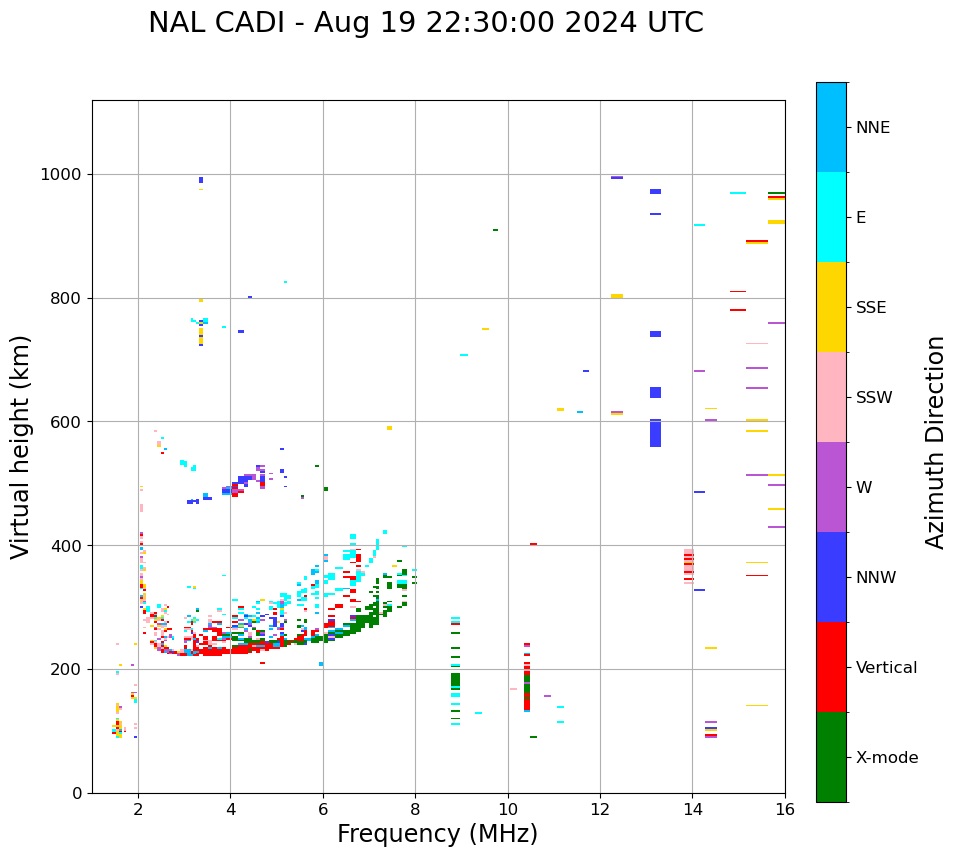 NAL CADI - Aug 19 22:30:00 2024 UTC

Virtual height (km)

1000
800
600
400
200
0

2
4
6
8
10
12
14
16

Frequency (MHz)

NNE
E
SSE
SSW
W
NNW
Vertical
X-mode

Azimuth Direction